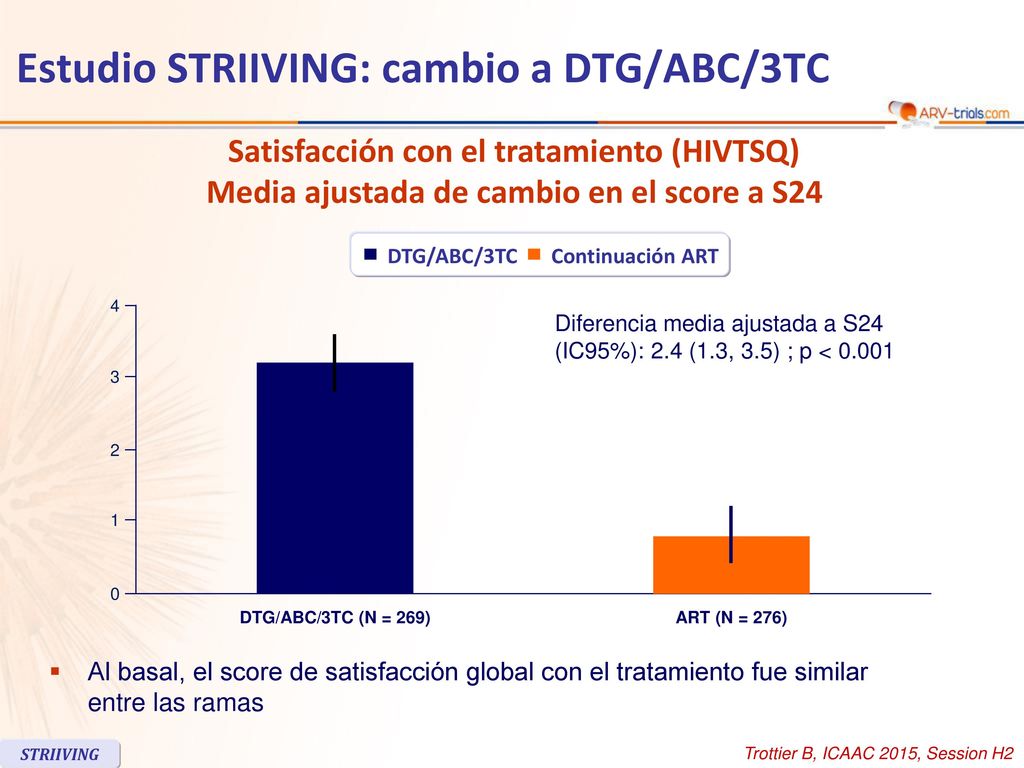 Estudio STRIIVING: cambio a DTG/ABC/3TC

ARV-trials.com

Satisfacción con el tratamiento (HIVTSQ)
Media ajustada de cambio en el score a S24

DTG/ABC/3TC Continuación ART

4
3
2
1
0

Diferencia media ajustada a S24 (IC95%): 2.4 (1.3, 3.5) ; p < 0.001

DTG/ABC/3TC (N = 269)
ART (N = 276)

Al basal, el score de satisfacción global con el tratamiento fue similar entre las ramas

STRIIVING

Trottier B, ICAAC 2015, Session H2